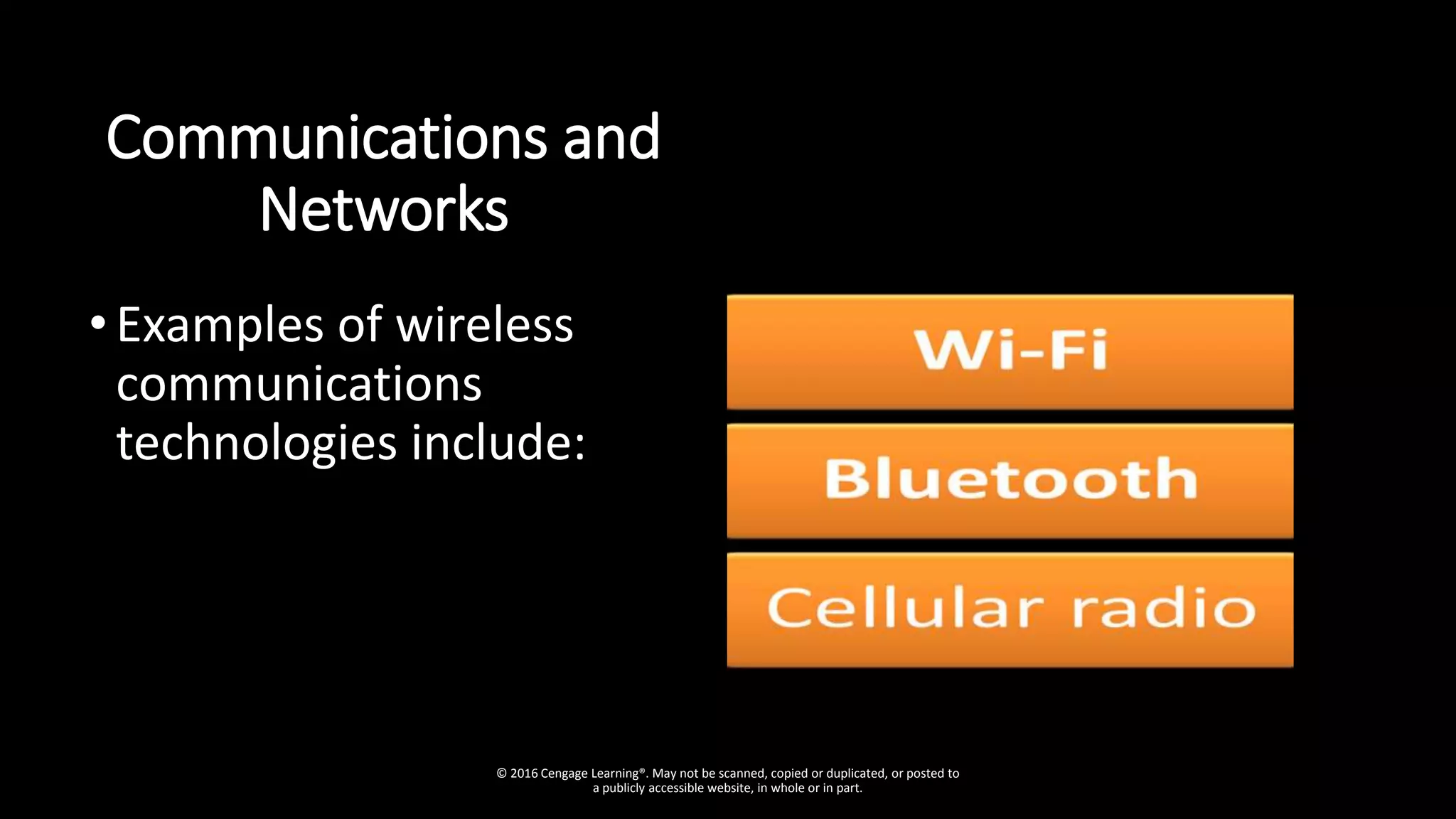 Communications and Networks

• Examples of wireless communications technologies include:

Wi-Fi

Bluetooth

Cellular radio

© 2016 Cengage Learning®. May not be scanned, copied or duplicated, or posted to a publicly accessible website, in whole or in part.